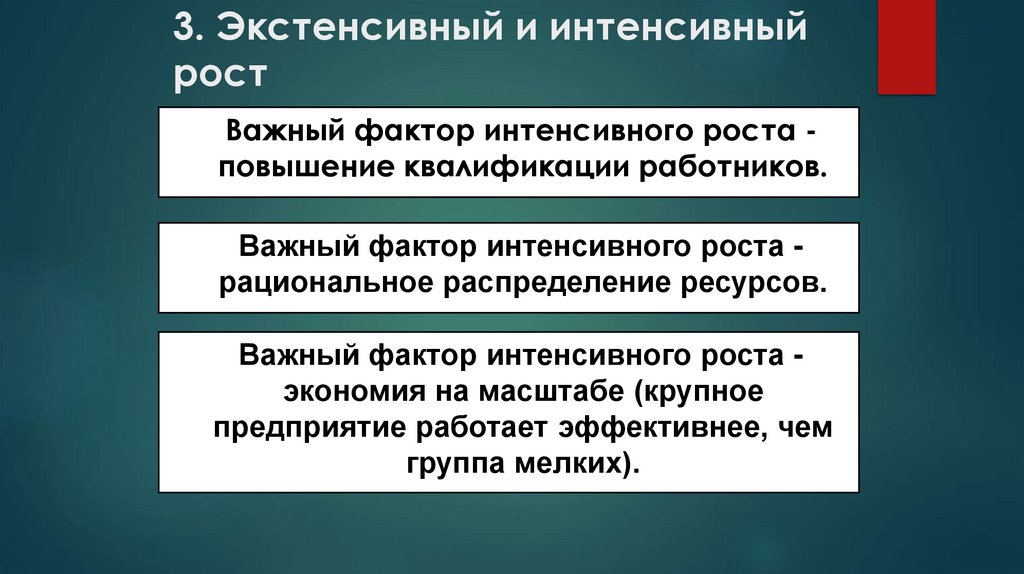 3. Экстенсивный и интенсивный рост

Важный фактор интенсивного роста - повышение квалификации работников.

Важный фактор интенсивного роста - рациональное распределение ресурсов.

Важный фактор интенсивного роста - экономия на масштабе (крупное предприятие работает эффективнее, чем группа мелких).